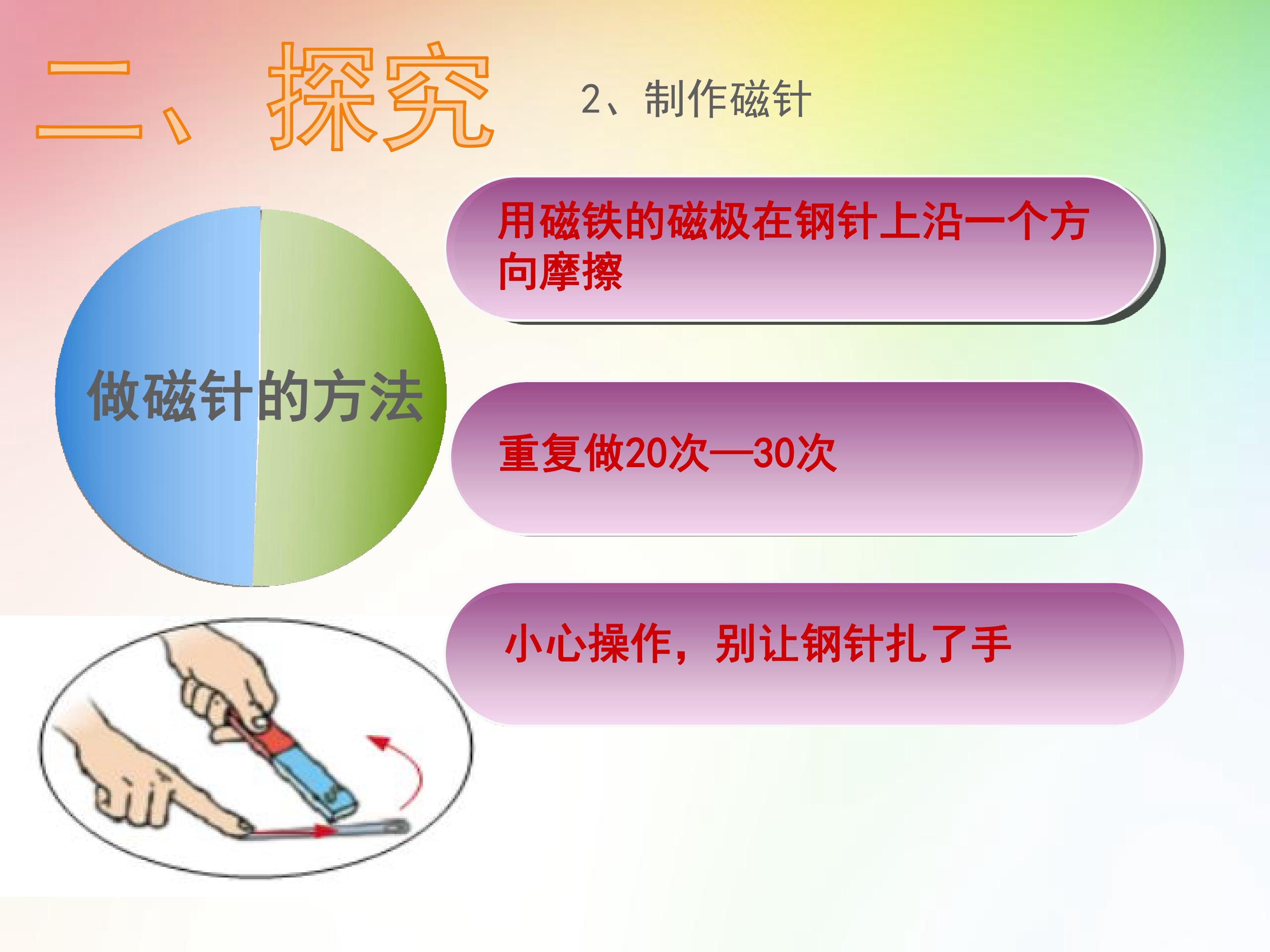 二、探究

2、制作磁针

做磁针的方法

用磁铁的磁极在钢针上沿一个方向摩擦

重复做20次—30次

小心操作，别让钢针扎了手